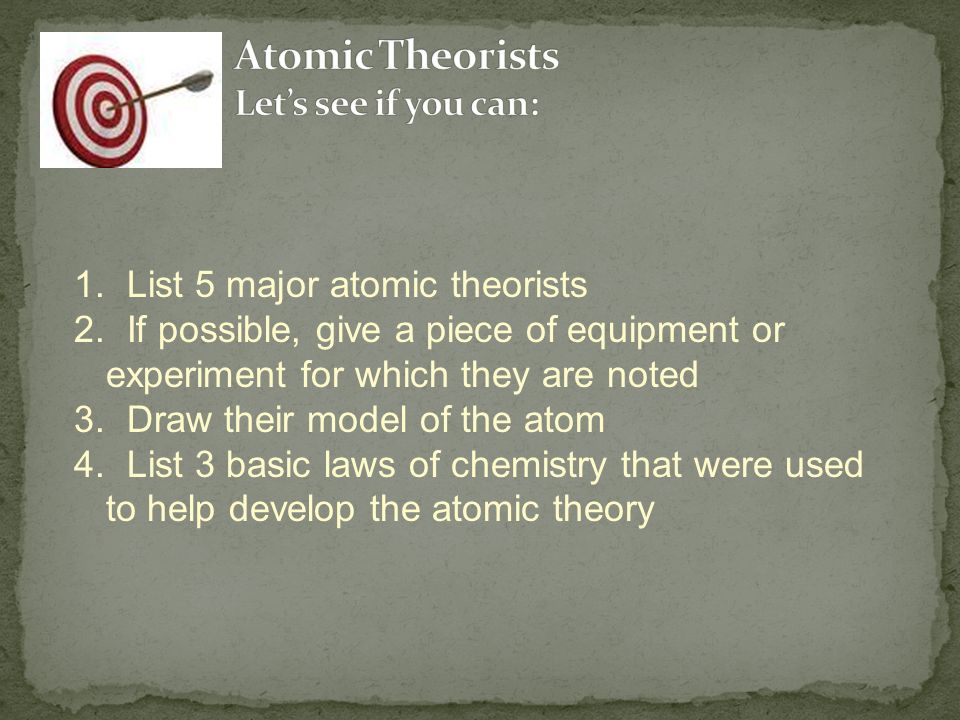 Atomic Theorists
Let's see if you can:

1. List 5 major atomic theorists
2. If possible, give a piece of equipment or experiment for which they are noted
3. Draw their model of the atom
4. List 3 basic laws of chemistry that were used to help develop the atomic theory